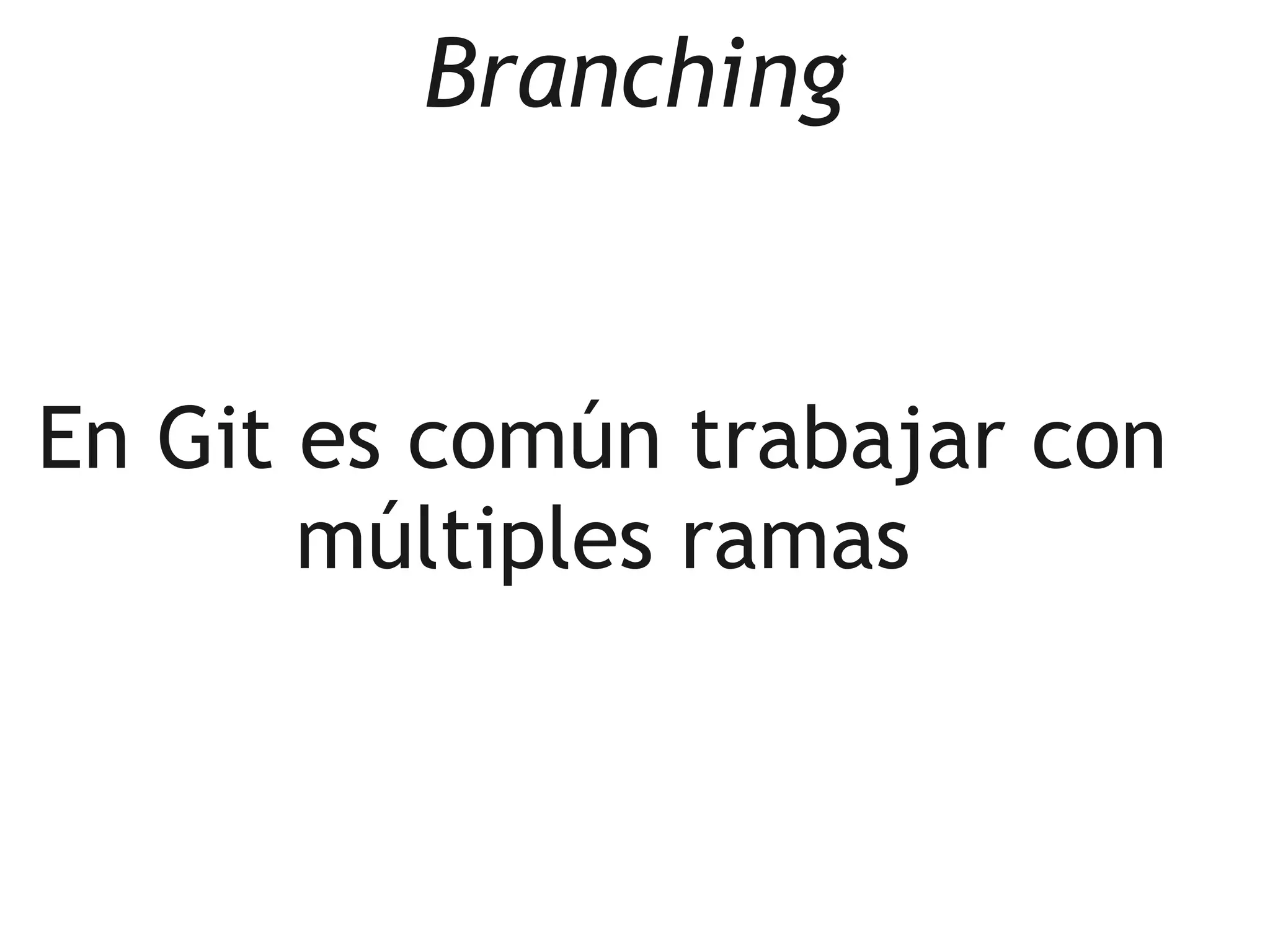 Branching

En Git es común trabajar con múltiples ramas